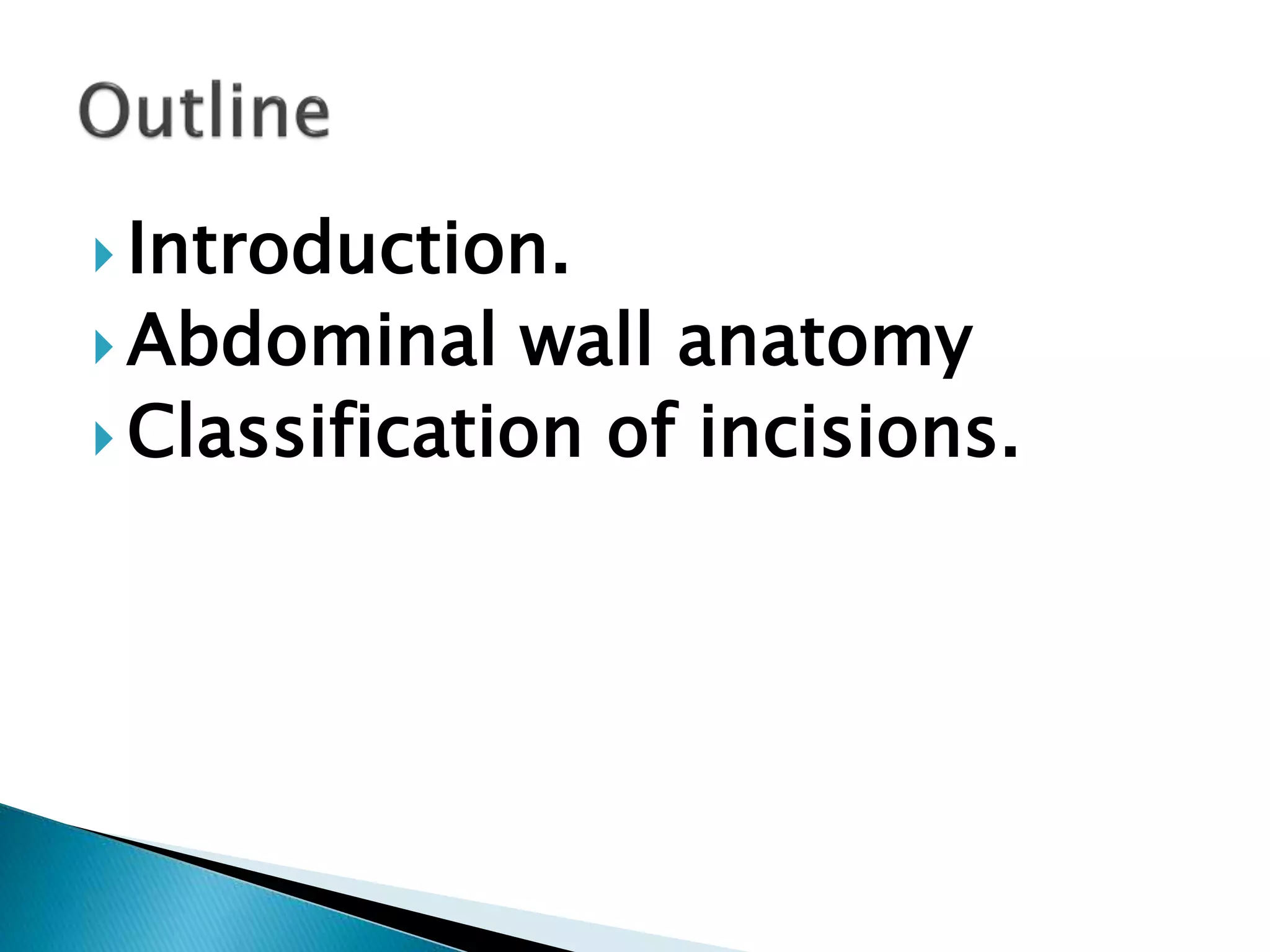 Outline

Introduction.
Abdominal wall anatomy
Classification of incisions.